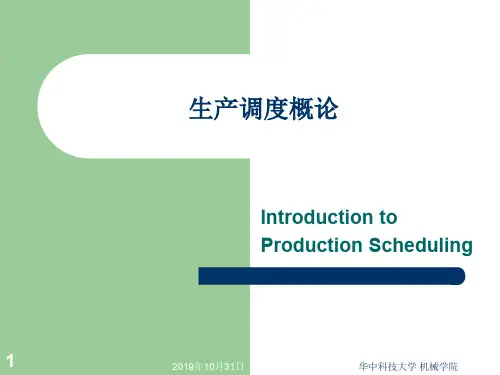 生产调度概论

Introduction to Production Scheduling

1

2019年10月31日

华中科技大学 机械学院